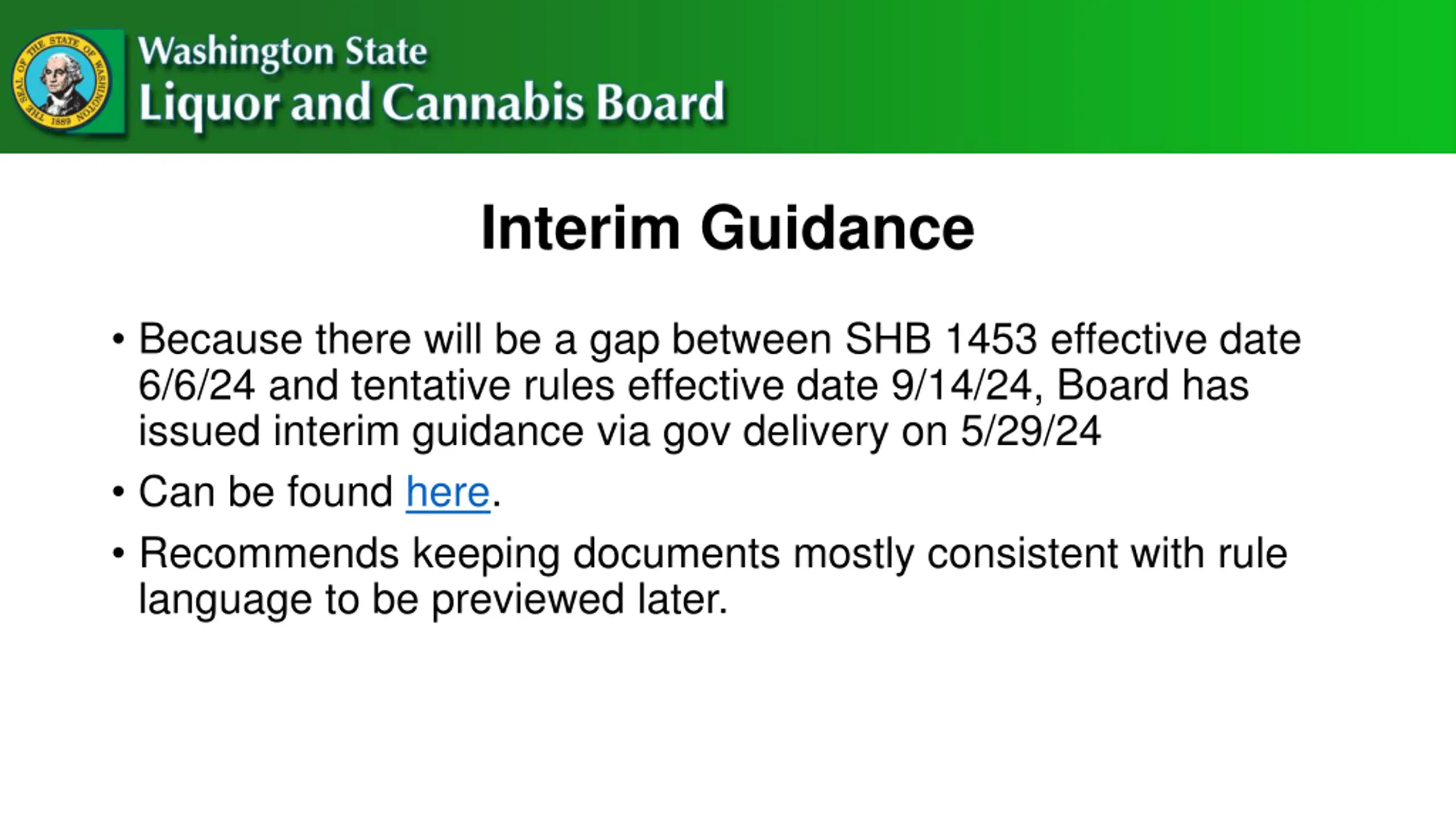 THE SEAL OF THE STATE OF WASHINGTON 1889

Washington State
Liquor and Cannabis Board

Interim Guidance

• Because there will be a gap between SHB 1453 effective date 6/6/24 and tentative rules effective date 9/14/24, Board has issued interim guidance via gov delivery on 5/29/24

• Can be found here.

• Recommends keeping documents mostly consistent with rule language to be previewed later.